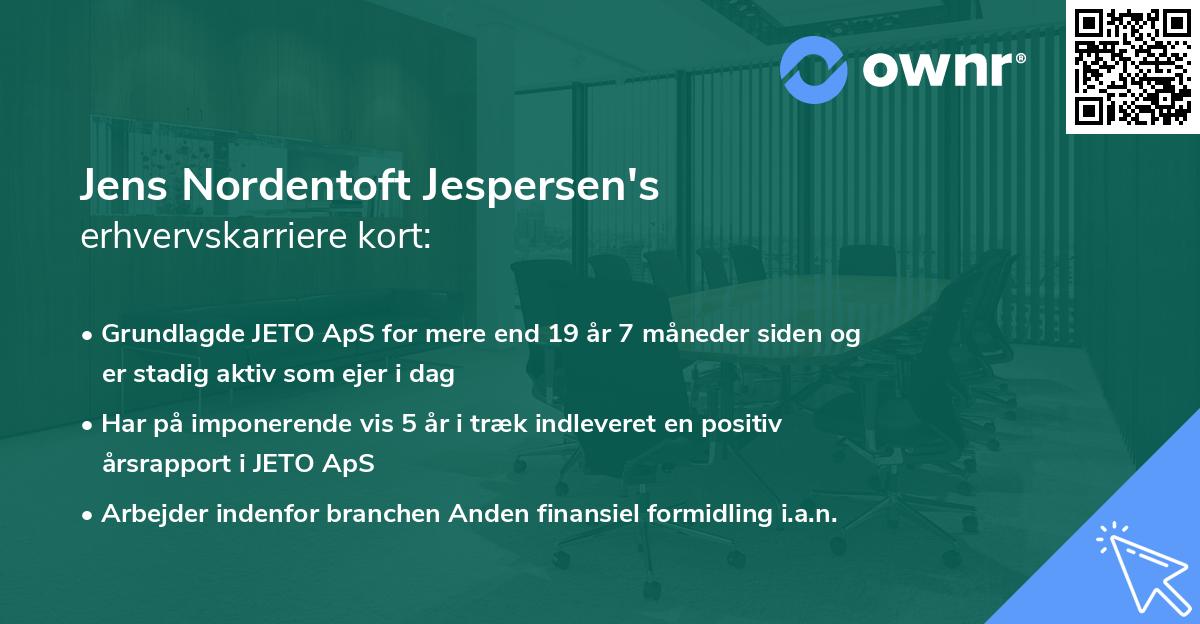 ownr®

Jens Nordentoft Jespersen's
erhvervskarriere kort:

• Grundlagde JETO ApS for mere end 19 år 7 måneder siden og er stadig aktiv som ejer i dag

• Har på imponerende vis 5 år i træk indleveret en positiv årsrapport i JETO ApS

• Arbejder indenfor branchen Anden finansiel formidling i.a.n.